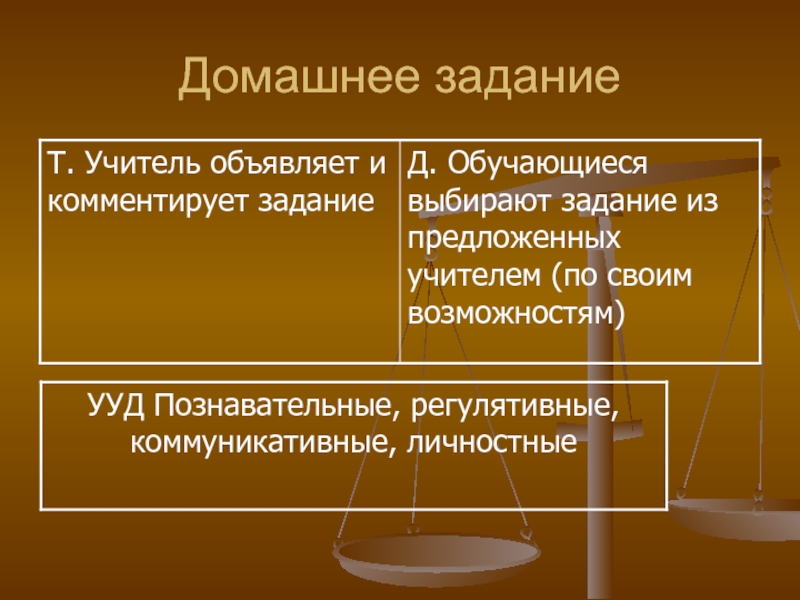 Домашнее задание

| Т. Учитель объявляет и комментирует задание | Д. Обучающиеся выбирают задание из предложенных учителем (по своим возможностям) |
|---|---|

УУД Познавательные, регулятивные, коммуникативные, личностные